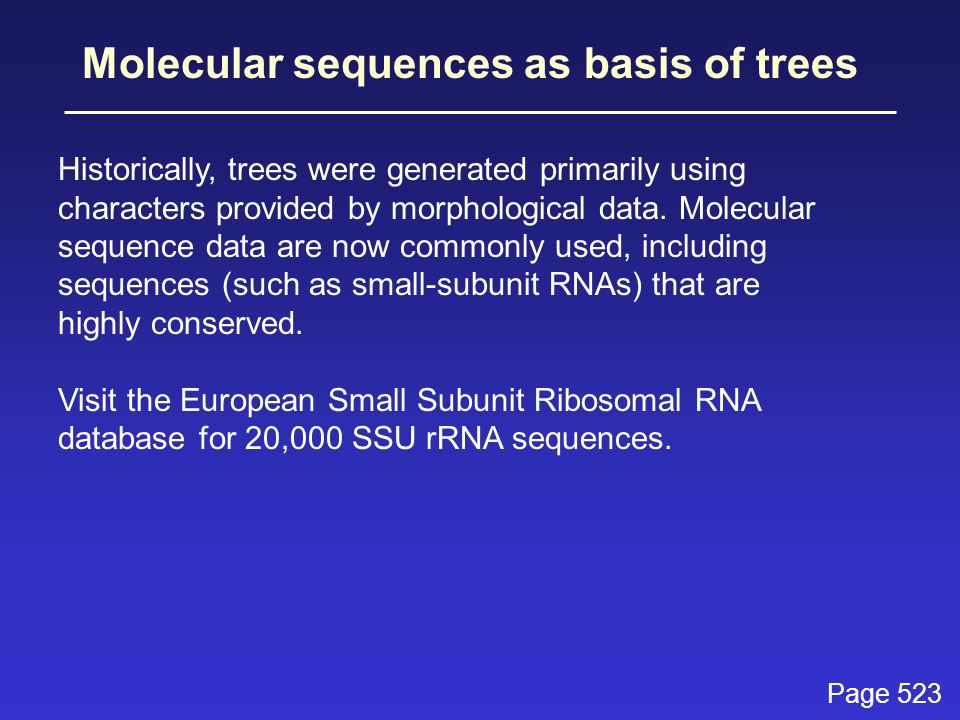 Molecular sequences as basis of trees

Historically, trees were generated primarily using characters provided by morphological data. Molecular sequence data are now commonly used, including sequences (such as small-subunit RNAs) that are highly conserved.

Visit the European Small Subunit Ribosomal RNA database for 20,000 SSU rRNA sequences.

Page 523